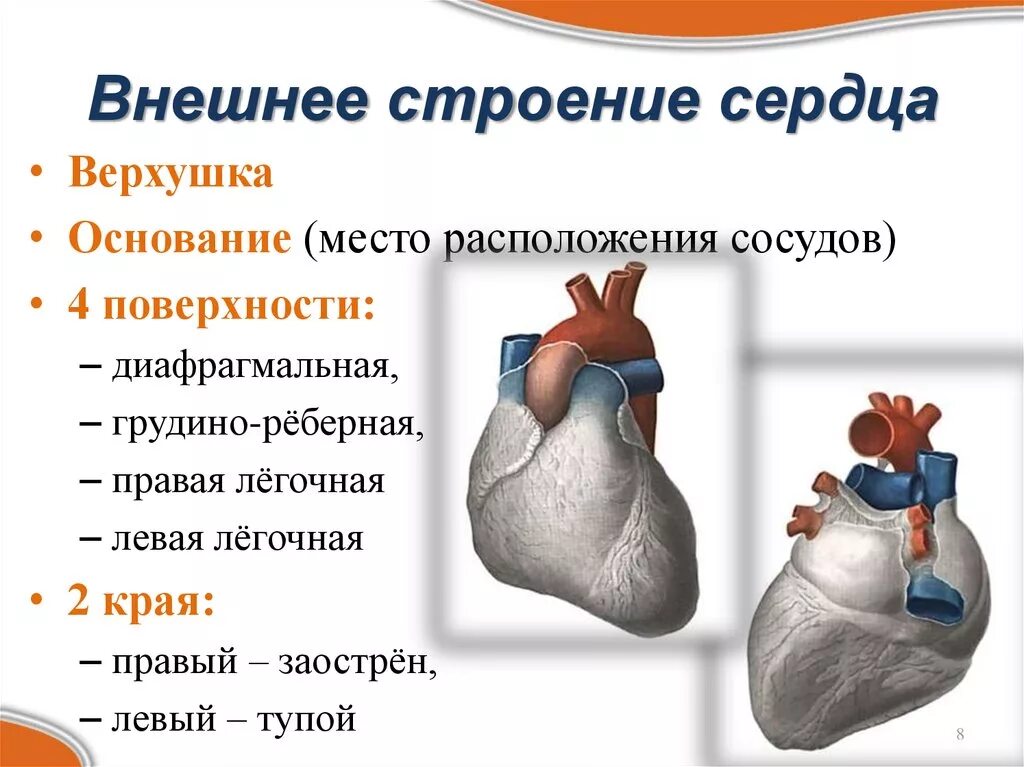 Внешнее строение сердца

• Верхушка
• Основание (место расположения сосудов)
• 4 поверхности:
– диафрагмальная,
– грудино-рёберная,
– правая лёгочная
– левая лёгочная
• 2 края:
– правый – заострён,
– левый – тупой

8